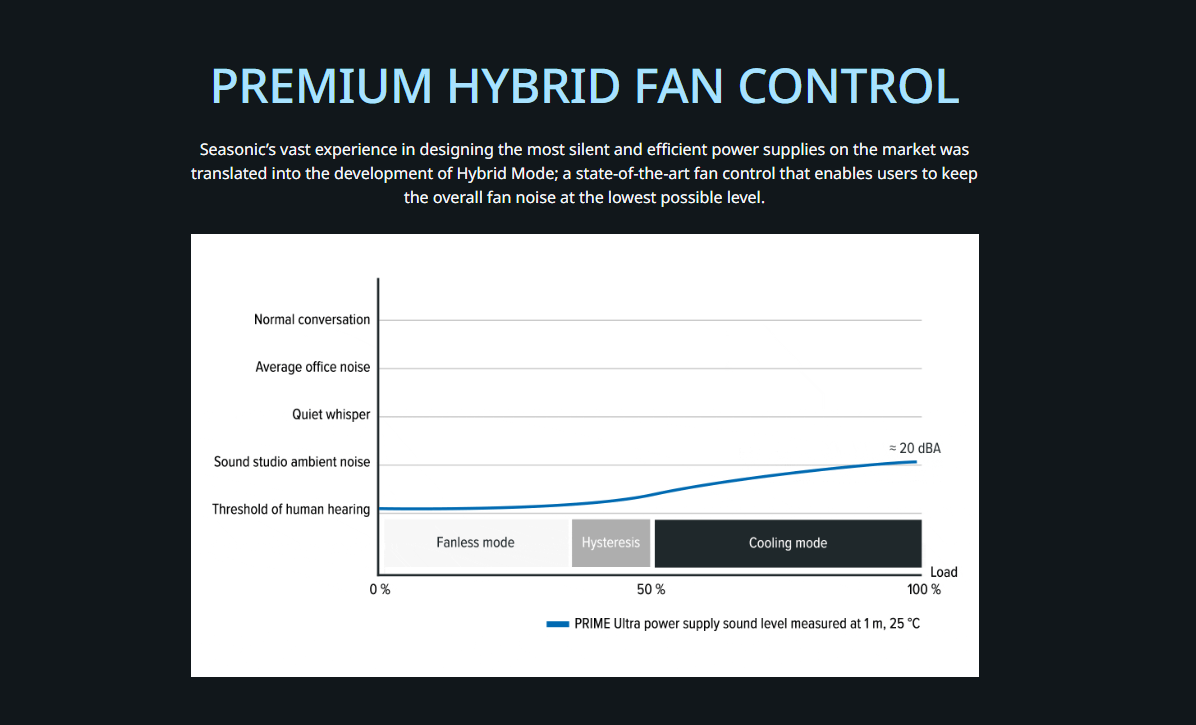 PREMIUM HYBRID FAN CONTROL

Seasonic's vast experience in designing the most silent and efficient power supplies on the market was translated into the development of Hybrid Mode; a state-of-the-art fan control that enables users to keep the overall fan noise at the lowest possible level.

Normal conversation
Average office noise
Quiet whisper
Sound studio ambient noise
Threshold of human hearing
≈ 20 dBA
Fanless mode
Hysteresis
Cooling mode
Load
0 %
50 %
100 %
PRIME Ultra power supply sound level measured at 1 m, 25 °C